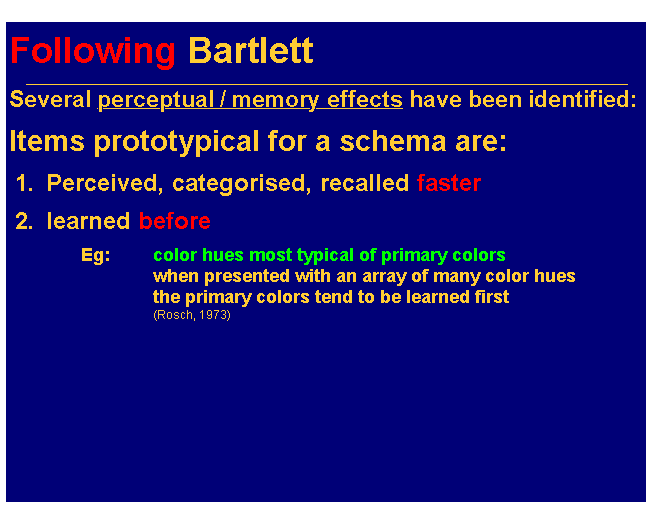 Following Bartlett

Several perceptual / memory effects have been identified:

Items prototypical for a schema are:

1. Perceived, categorised, recalled faster

2. learned before

Eg: color hues most typical of primary colors when presented with an array of many color hues the primary colors tend to be learned first (Rosch, 1973)